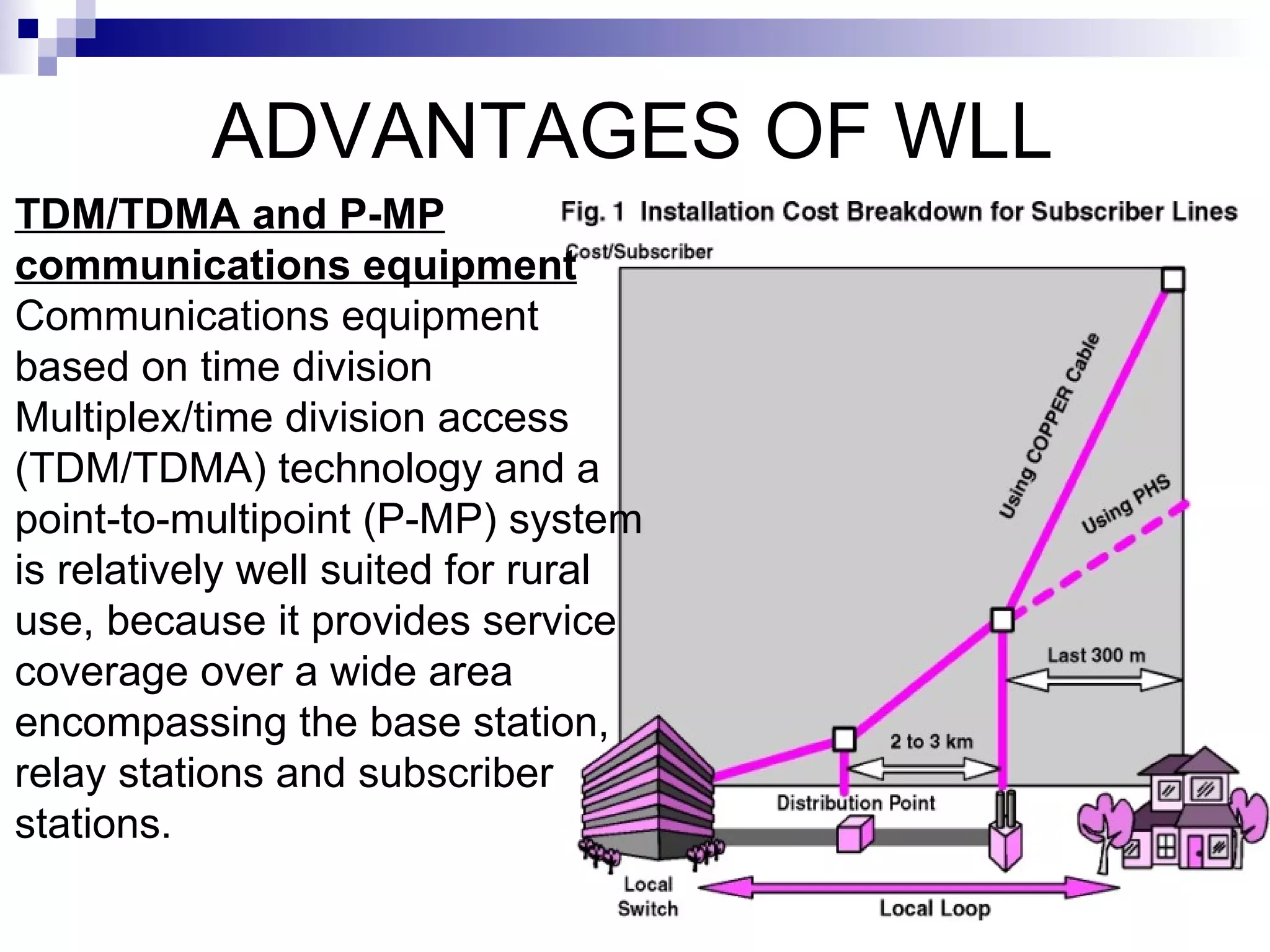 ADVANTAGES OF WLL

TDM/TDMA and P-MP communications equipment
Communications equipment based on time division Multiplex/time division access (TDM/TDMA) technology and a point-to-multipoint (P-MP) system is relatively well suited for rural use, because it provides service coverage over a wide area encompassing the base station, relay stations and subscriber stations.

Fig. 1 Installation Cost Breakdown for Subscriber Lines

Cost/Subscriber

Using COPPER Cable

Using PHS

Last 300 m

2 to 3 km

Distribution Point

Local Switch

Local Loop